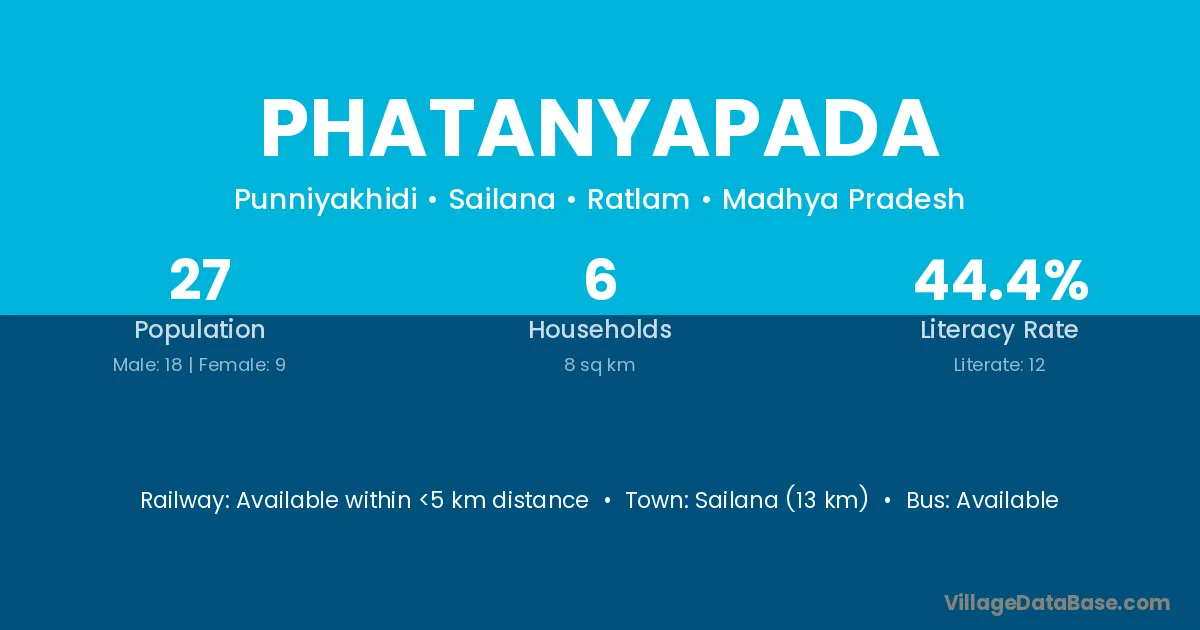 PHATANYAPADA

Punniyakhidi • Sailana • Ratlam • Madhya Pradesh

27
Population
Male: 18 | Female: 9

6
Households
8 sq km

44.4%
Literacy Rate
Literate: 12

Railway: Available within <5 km distance • Town: Sailana (13 km) • Bus: Available

VillageDataBase.com